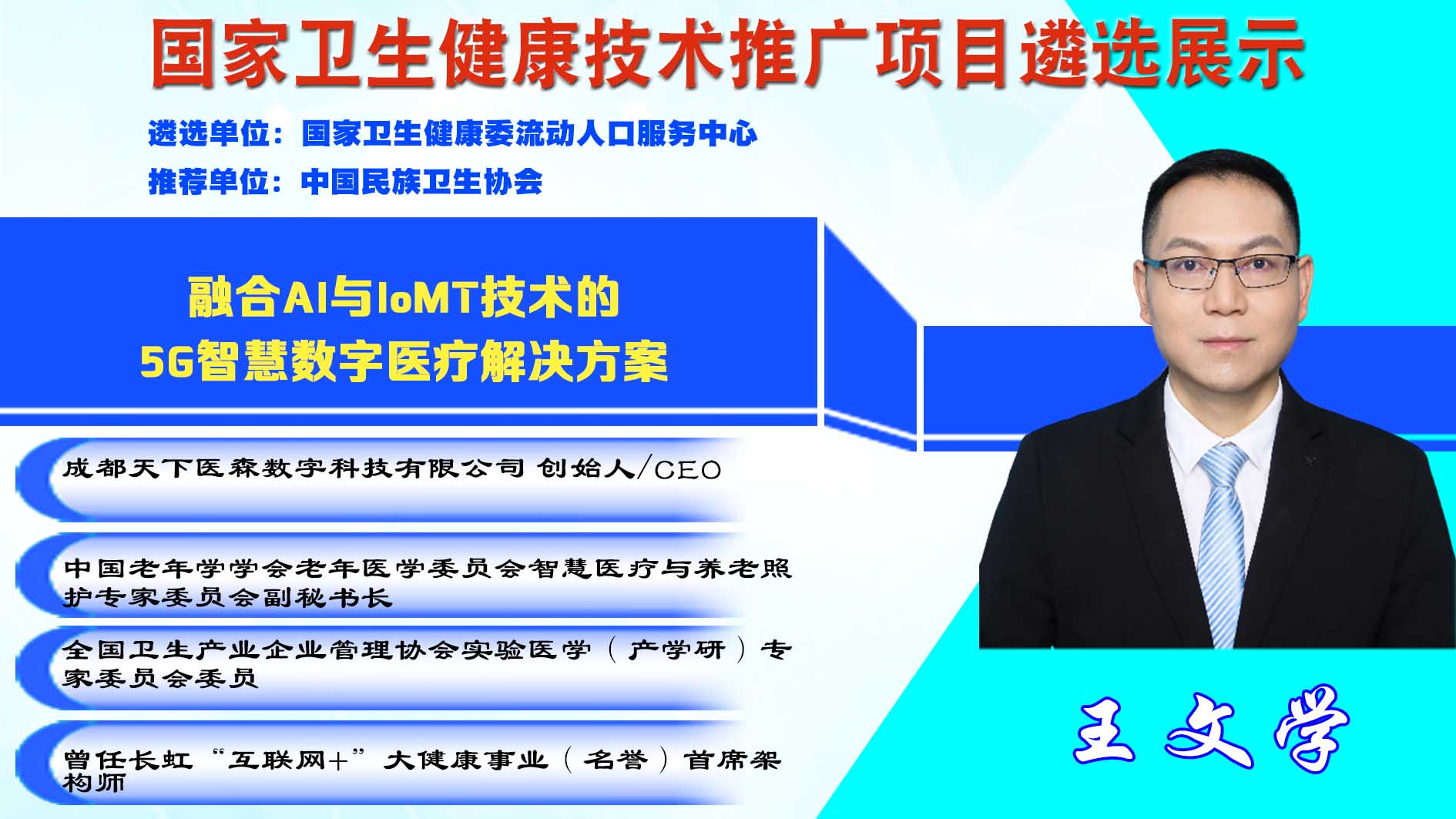 国家卫生健康技术推广项目遴选展示

遴选单位：国家卫生健康委流动人口服务中心

推荐单位：中国民族卫生协会

融合AI与IoMT技术的
5G智慧数字医疗解决方案

成都天下医森数字科技有限公司 创始人/CEO

中国老年学学会老年医学委员会智慧医疗与养老照护专家委员会副秘书长

全国卫生产业企业管理协会实验医学（产学研）专家委员会委员

曾任长虹“互联网+”大健康事业（名誉）首席架构师

王文学